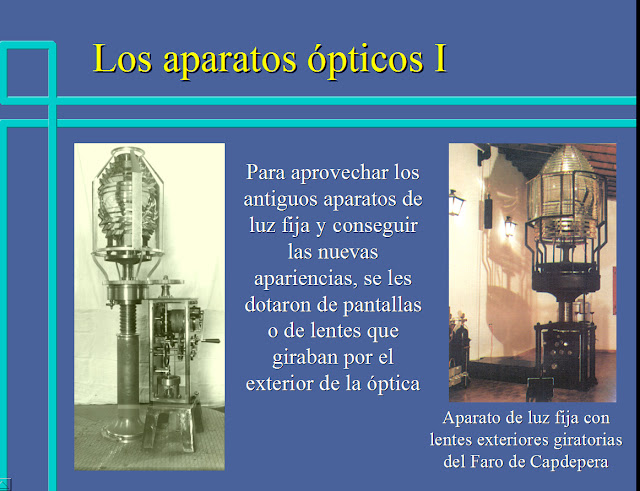 Los aparatos ópticos I

Para aprovechar los antiguos aparatos de luz fija y conseguir las nuevas apariencias, se les dotaron de pantallas o de lentes que giraban por el exterior de la óptica

Aparato de luz fija con lentes exteriores giratorias del Faro de Capdepera